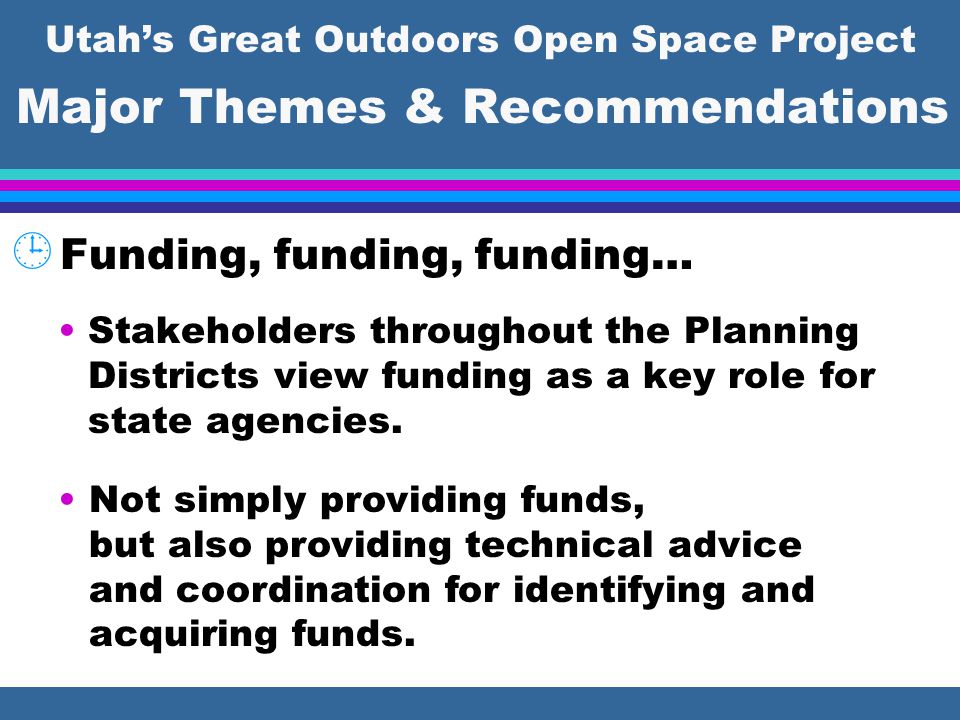 Utah's Great Outdoors Open Space Project

Major Themes & Recommendations

Funding, funding, funding…

• Stakeholders throughout the Planning Districts view funding as a key role for state agencies.

• Not simply providing funds, but also providing technical advice and coordination for identifying and acquiring funds.